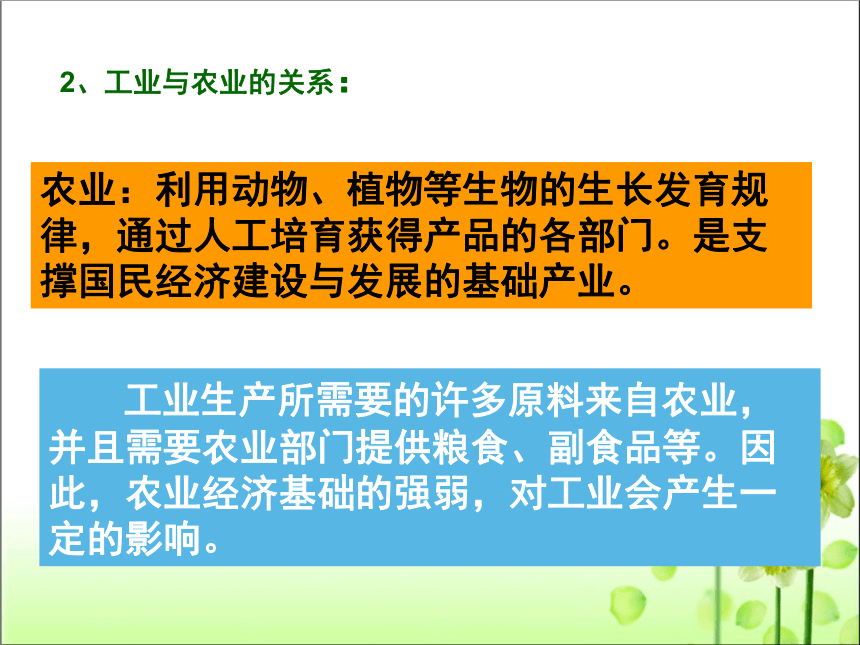 2、工业与农业的关系：

农业：利用动物、植物等生物的生长发育规律，通过人工培育获得产品的各部门。是支撑国民经济建设与发展的基础产业。

工业生产所需要的许多原料来自农业，并且需要农业部门提供粮食、副食品等。因此，农业经济基础的强弱，对工业会产生一定的影响。